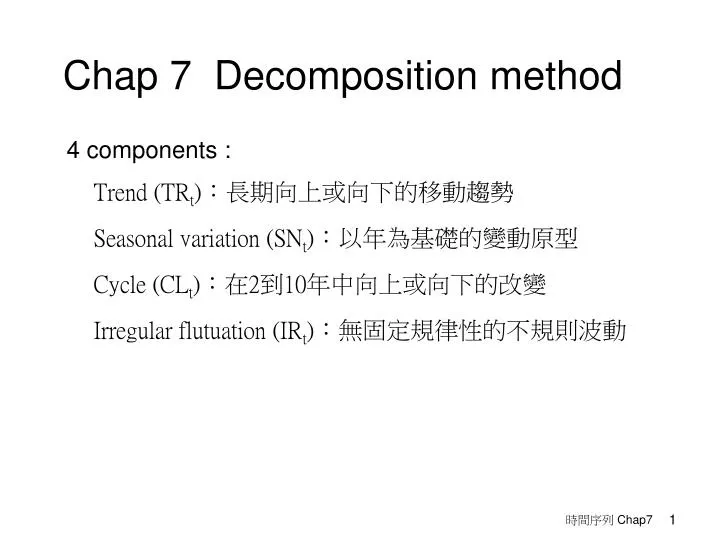 Chap 7  Decomposition method

4 components :

Trend ($TR_t$)：長期向上或向下的移動趨勢

Seasonal variation ($SN_t$)：以年為基礎的變動原型

Cycle ($CL_t$)：在2到10年中向上或向下的改變

Irregular flutuation ($IR_t$)：無固定規律性的不規則波動

時間序列 Chap7　1